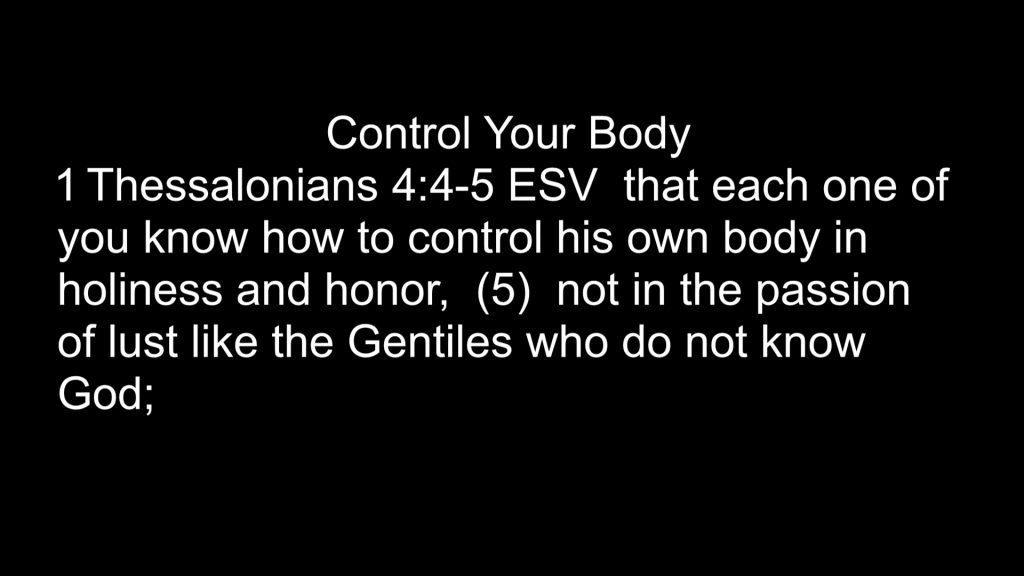 Control Your Body

1 Thessalonians 4:4-5 ESV  that each one of you know how to control his own body in holiness and honor,  (5)  not in the passion of lust like the Gentiles who do not know God;